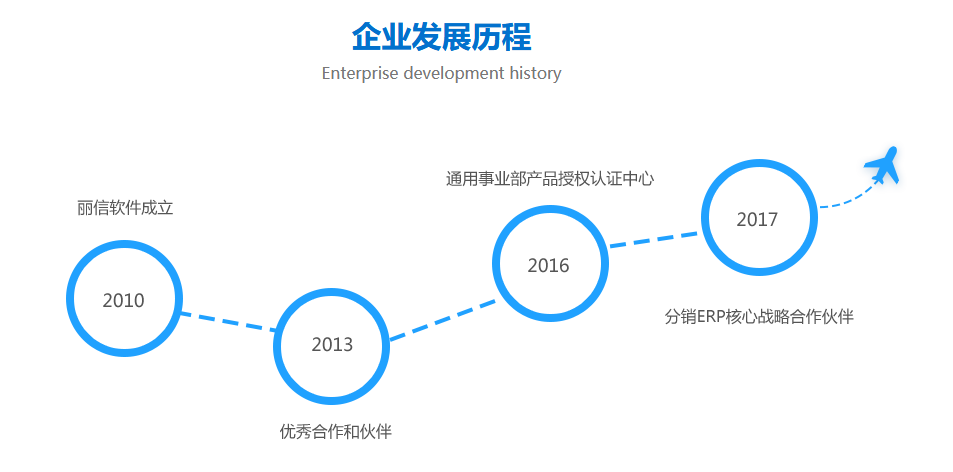 企业发展历程

Enterprise development history

丽信软件成立

2010

2013

优秀合作和伙伴

通用事业部产品授权认证中心

2016

2017

分销ERP核心战略合作伙伴